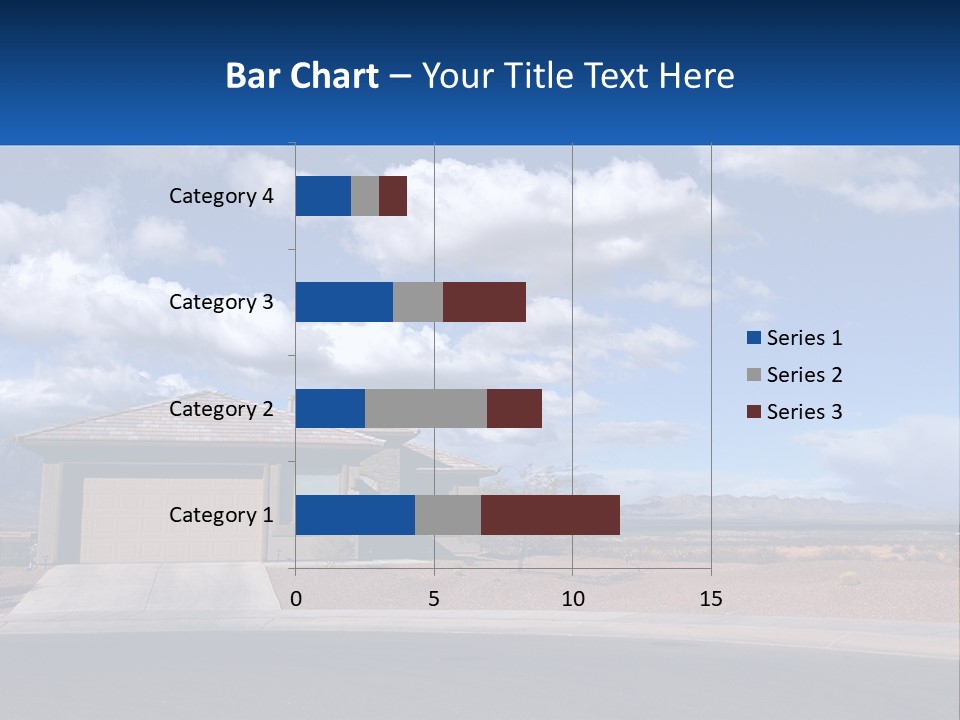 Bar Chart – Your Title Text Here

Category 4
Category 3
Category 2
Category 1

0
5
10
15

Series 1
Series 2
Series 3